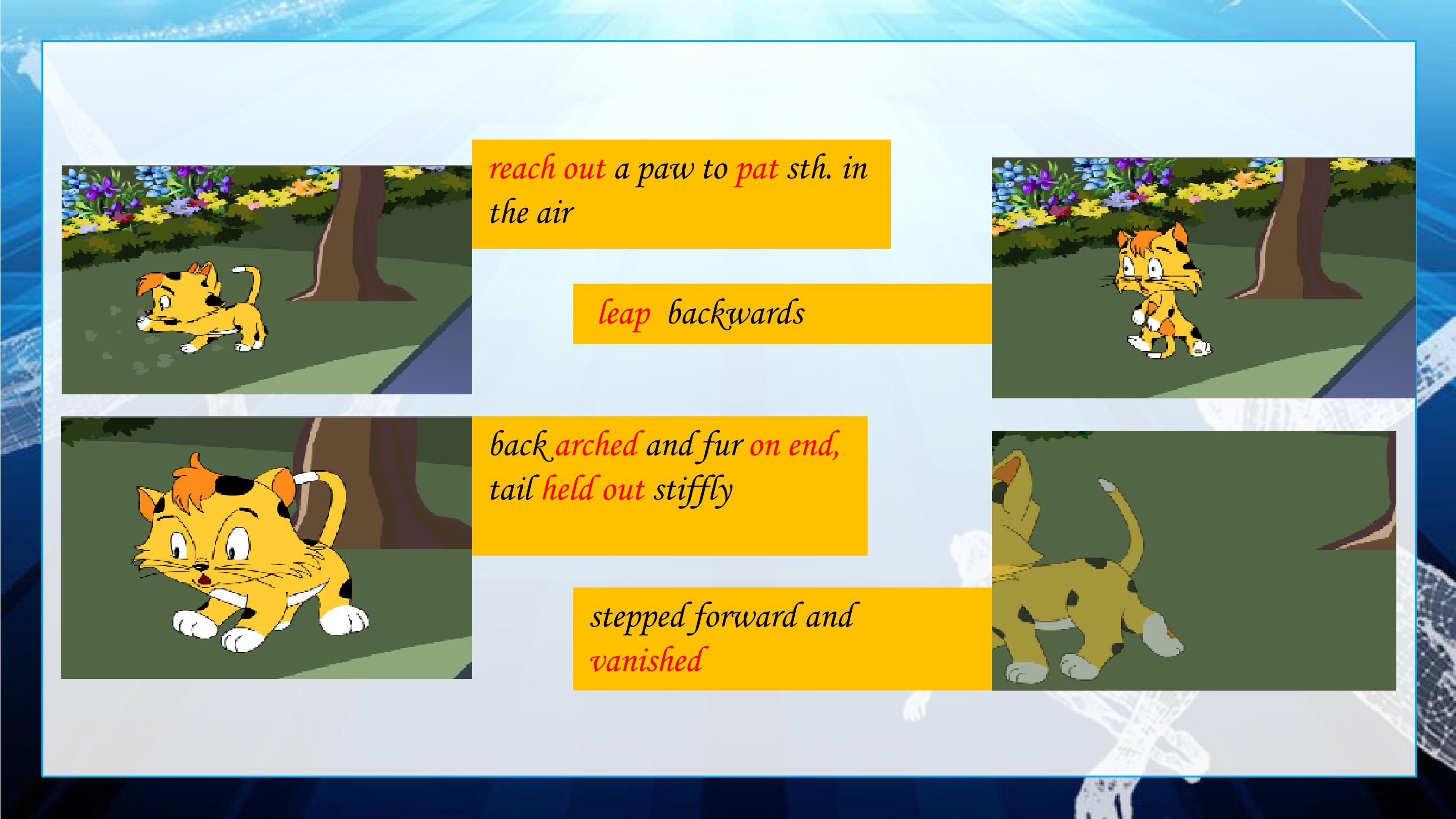 reach out a paw to pat sth. in the air

leap backwards

back arched and fur on end, tail held out stiffly

stepped forward and vanished